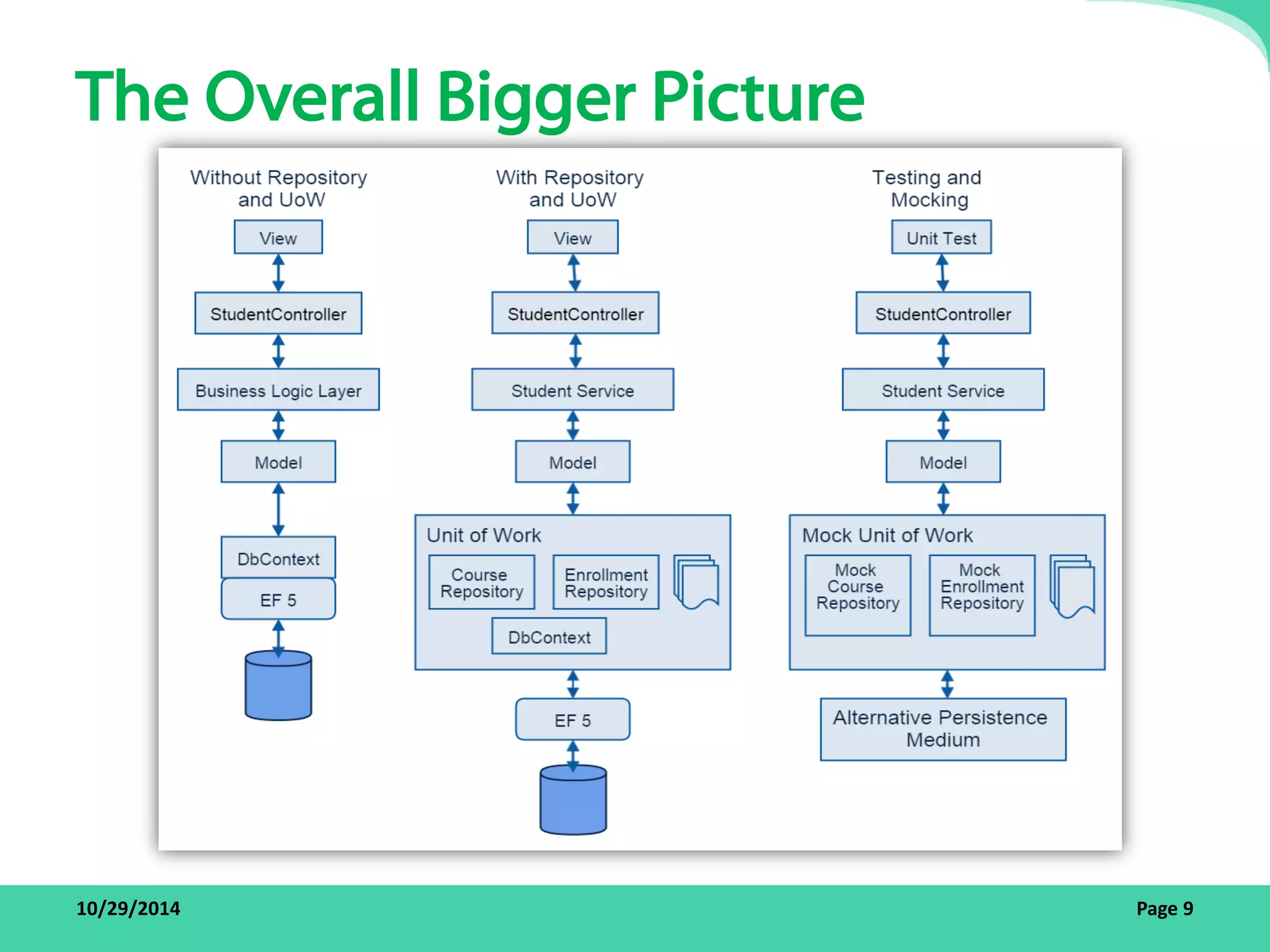 The Overall Bigger Picture

Without Repository and UoW

View

StudentController

Business Logic Layer

Model

DbContext

EF 5

With Repository and UoW

View

StudentController

Student Service

Model

Unit of Work

Course Repository

Enrollment Repository

DbContext

EF 5

Testing and Mocking

Unit Test

StudentController

Student Service

Model

Mock Unit of Work

Mock Course Repository

Mock Enrollment Repository

Alternative Persistence Medium

10/29/2014

Page 9